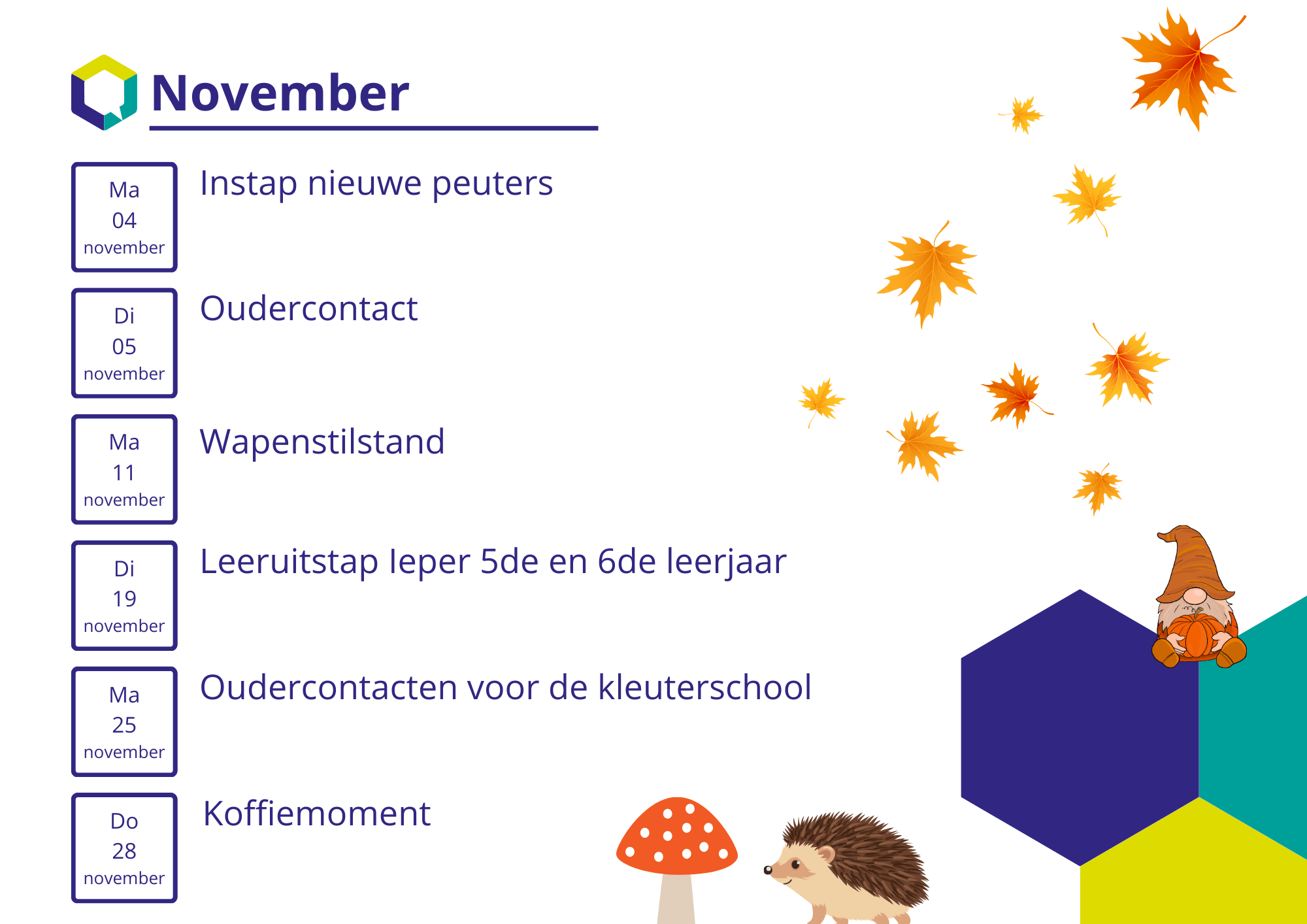 November

Ma
04
november

Instap nieuwe peuters

Di
05
november

Oudercontact

Ma
11
november

Wapenstilstand

Di
19
november

Leeruitstap Ieper 5de en 6de leerjaar

Ma
25
november

Oudercontacten voor de kleuterschool

Do
28
november

Koffiemoment